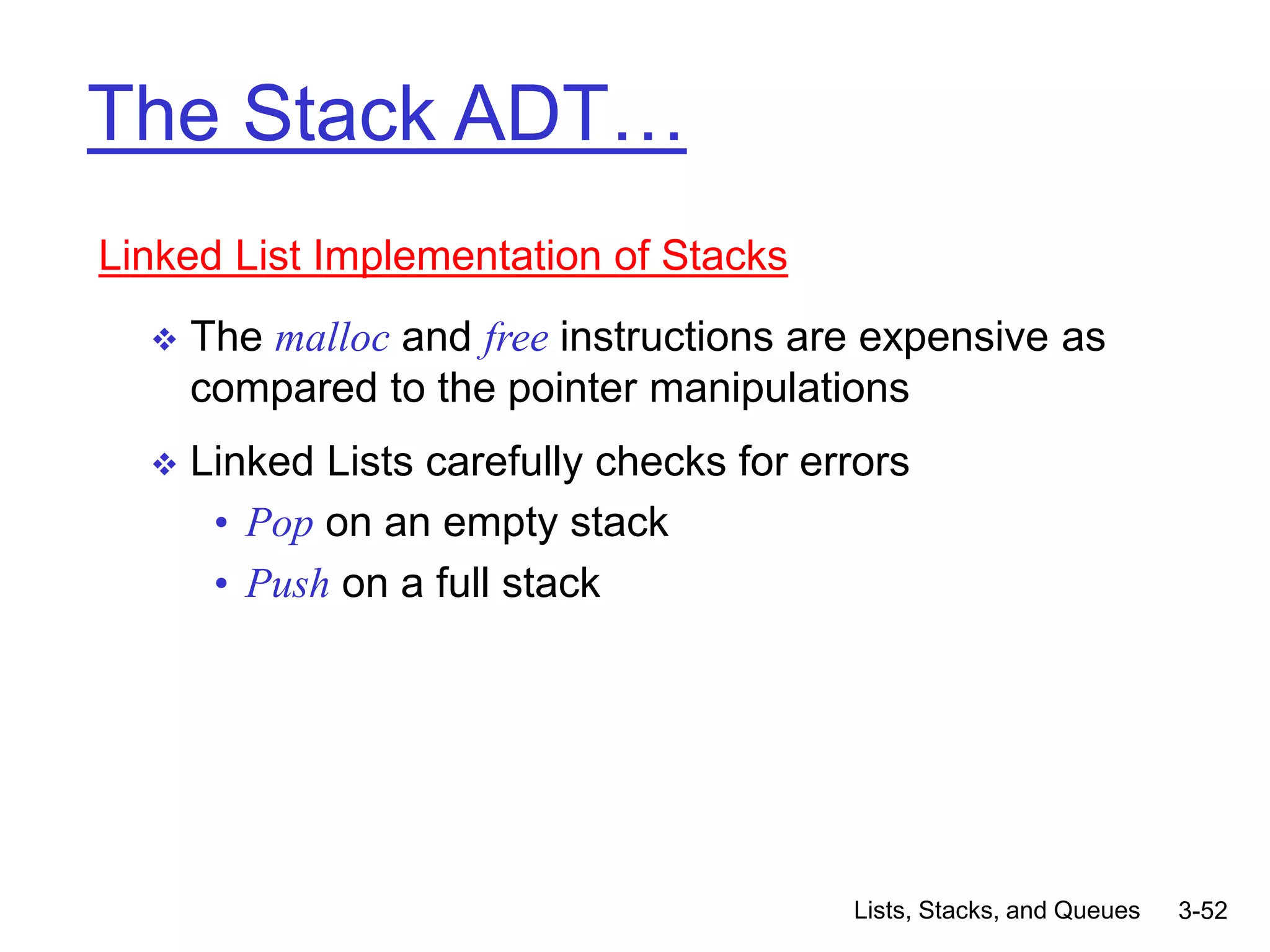 The Stack ADT…

Linked List Implementation of Stacks

❖ The malloc and free instructions are expensive as compared to the pointer manipulations

❖ Linked Lists carefully checks for errors
• Pop on an empty stack
• Push on a full stack

Lists, Stacks, and Queues 3-52